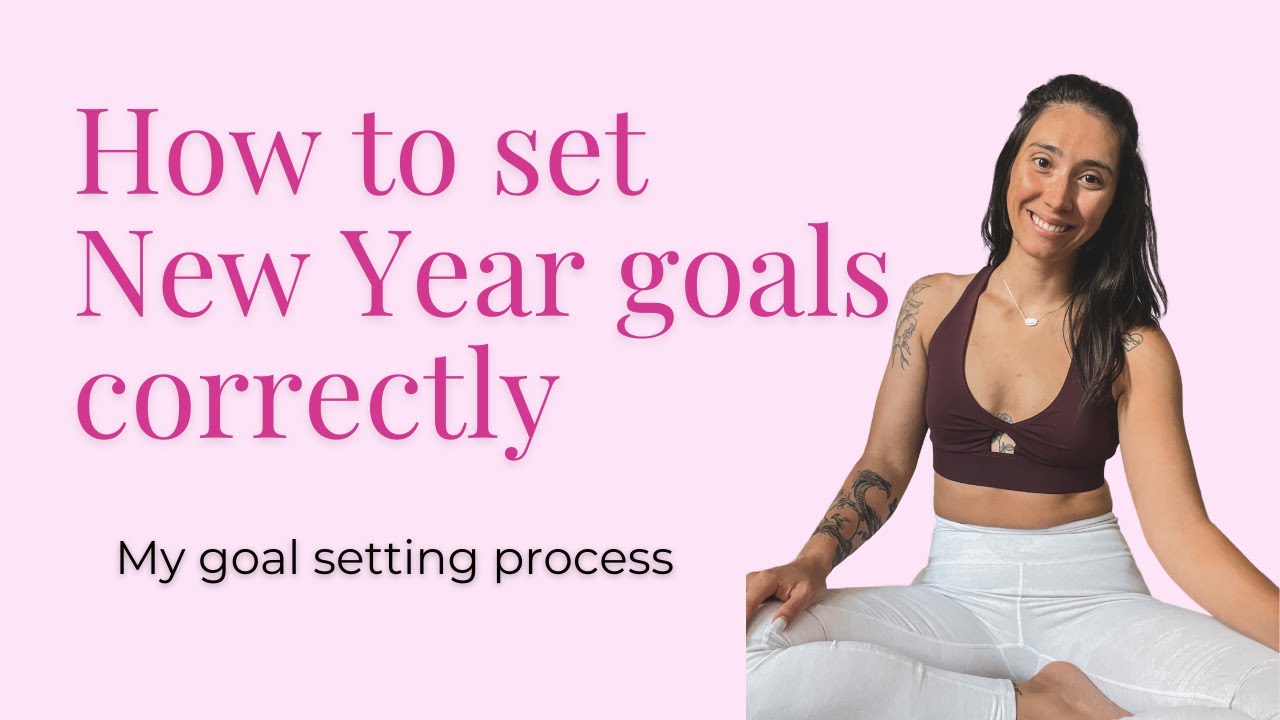 How to set New Year goals correctly

My goal setting process